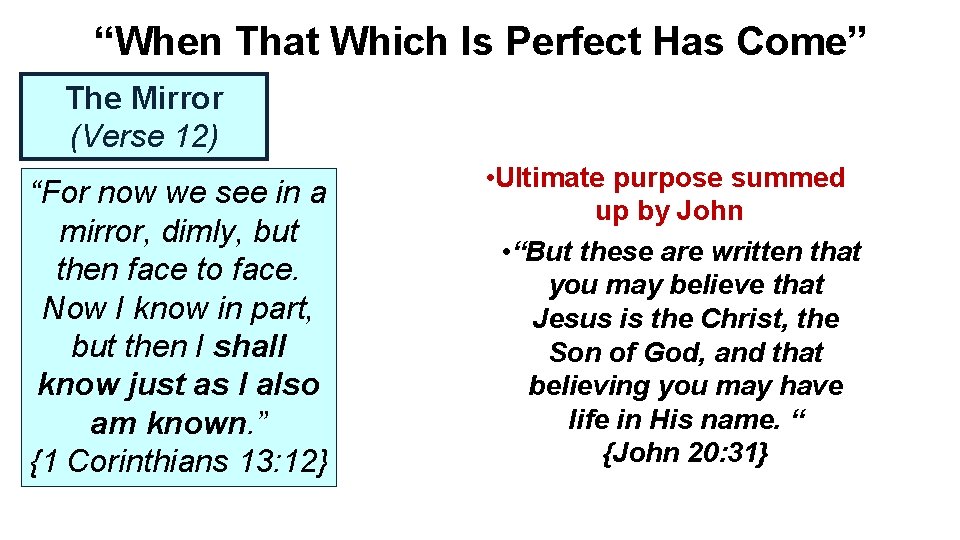 “When That Which Is Perfect Has Come”

The Mirror
(Verse 12)

“For now we see in a mirror, dimly, but then face to face. Now I know in part, but then I shall know just as I also am known.”
{1 Corinthians 13:12}

•Ultimate purpose summed up by John

•“But these are written that you may believe that Jesus is the Christ, the Son of God, and that believing you may have life in His name. “
{John 20:31}